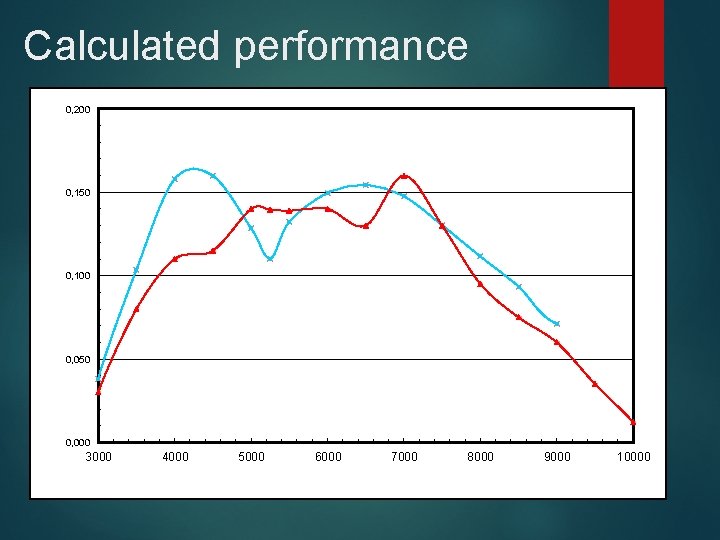 Calculated performance

0,200
0,150
0,100
0,050
0,000

3000
4000
5000
6000
7000
8000
9000
10000